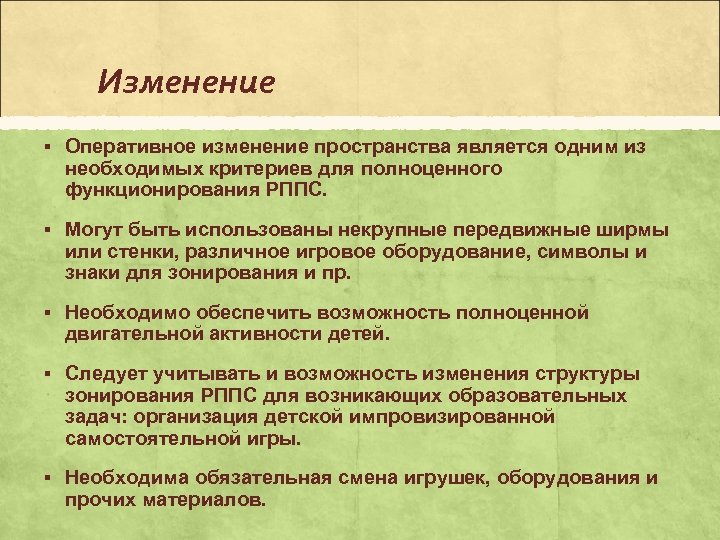 Изменение

▪ Оперативное изменение пространства является одним из необходимых критериев для полноценного функционирования РППС.

▪ Могут быть использованы некрупные передвижные ширмы или стенки, различное игровое оборудование, символы и знаки для зонирования и пр.

▪ Необходимо обеспечить возможность полноценной двигательной активности детей.

▪ Следует учитывать и возможность изменения структуры зонирования РППС для возникающих образовательных задач: организация детской импровизированной самостоятельной игры.

▪ Необходима обязательная смена игрушек, оборудования и прочих материалов.